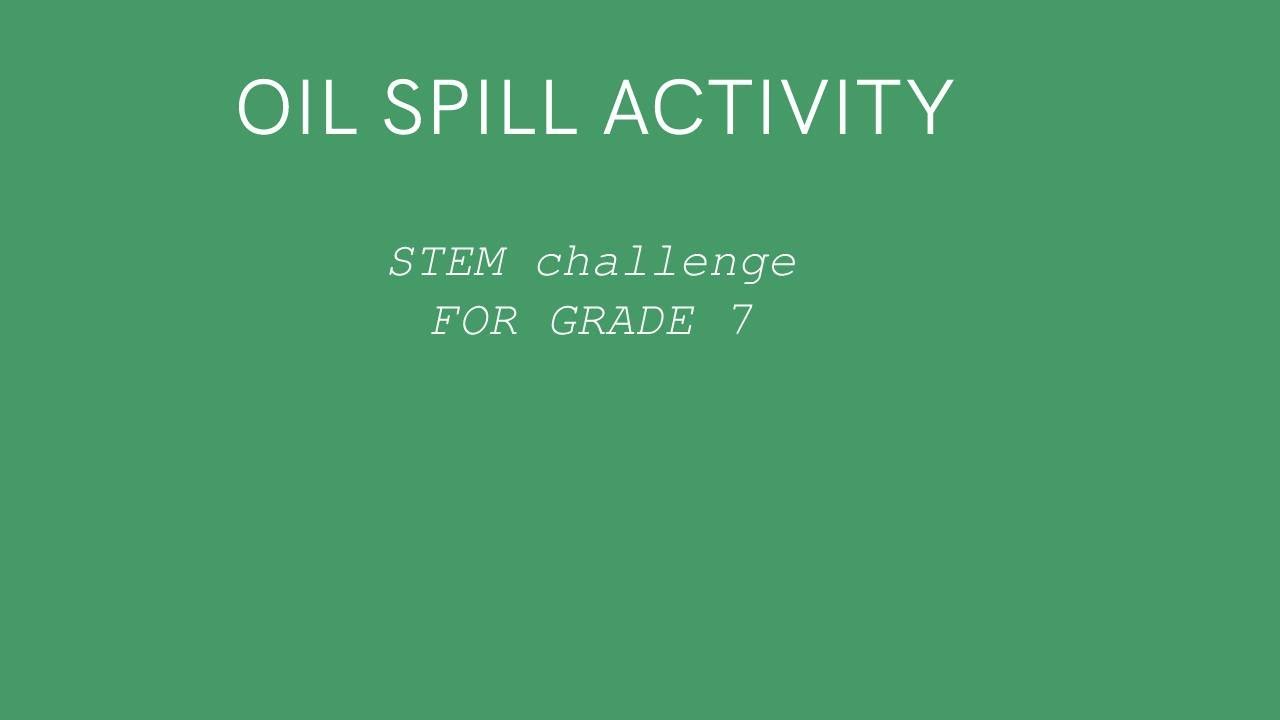 OIL SPILL ACTIVITY

STEM challenge
FOR GRADE 7